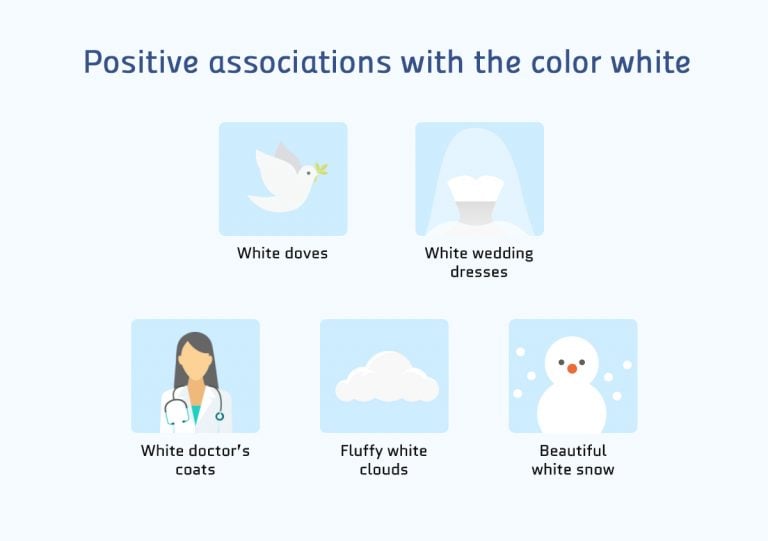 Positive associations with the color white

White doves

White wedding dresses

White doctor's coats

Fluffy white clouds

Beautiful white snow